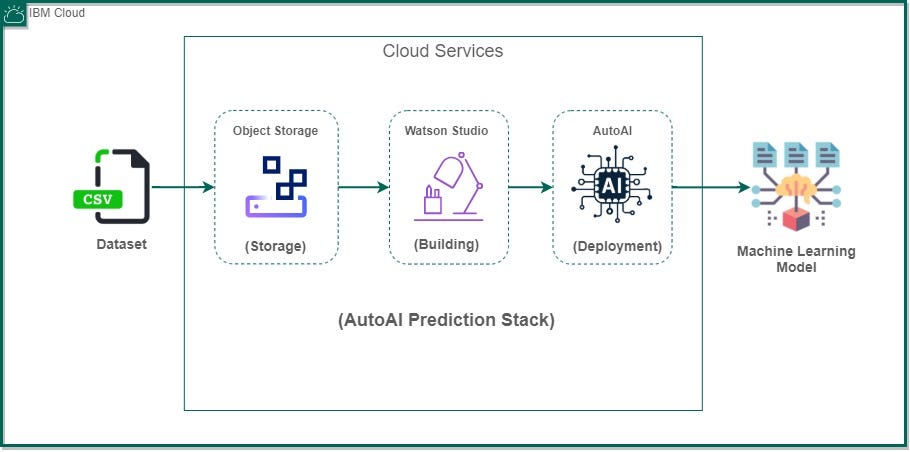 IBM Cloud

Cloud Services

CSV

Dataset

Object Storage

(Storage)

Watson Studio

(Building)

AutoAI

AI

(Deployment)

Machine Learning Model

(AutoAI Prediction Stack)